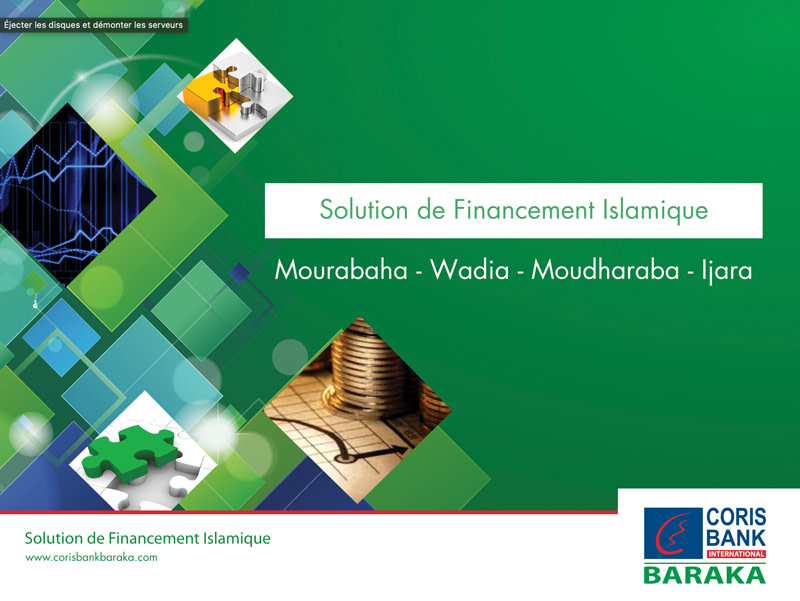 Éjecter les disques et démonter les serveurs

Solution de Financement Islamique

Mourabaha - Wadia - Moudharaba - Ijara

Solution de Financement Islamique
www.corisbankbaraka.com

CORIS BANK INTERNATIONAL
BARAKA